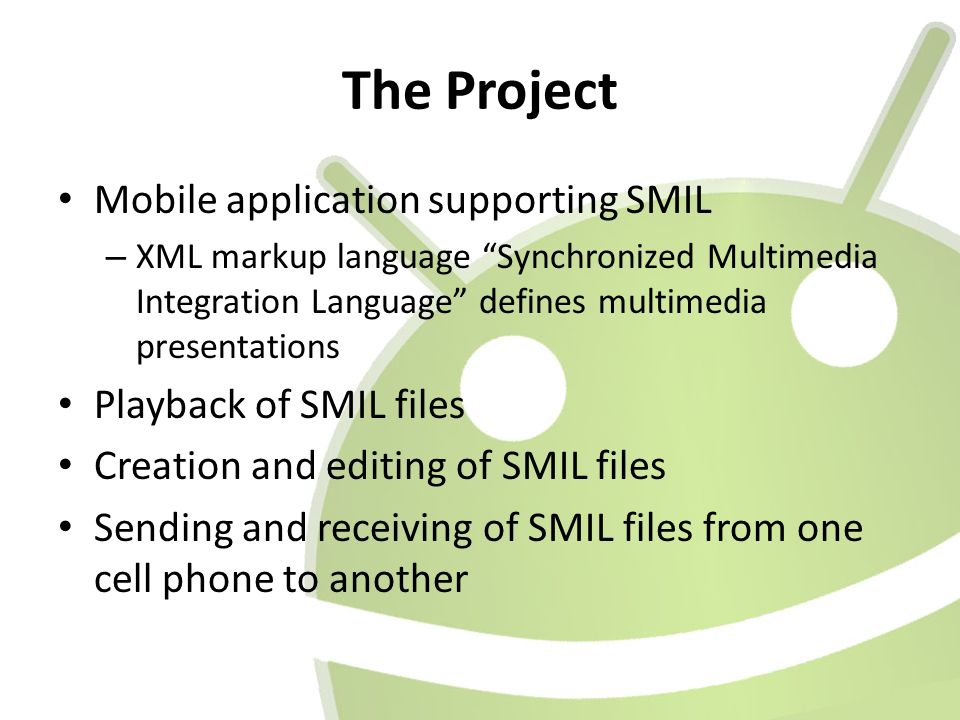 The Project

• Mobile application supporting SMIL
  – XML markup language “Synchronized Multimedia Integration Language” defines multimedia presentations
• Playback of SMIL files
• Creation and editing of SMIL files
• Sending and receiving of SMIL files from one cell phone to another